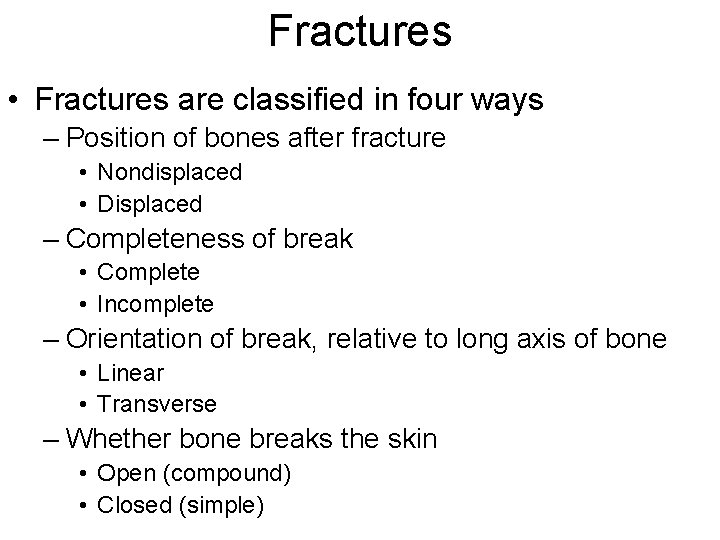 Fractures

• Fractures are classified in four ways
– Position of bones after fracture
• Nondisplaced
• Displaced
– Completeness of break
• Complete
• Incomplete
– Orientation of break, relative to long axis of bone
• Linear
• Transverse
– Whether bone breaks the skin
• Open (compound)
• Closed (simple)